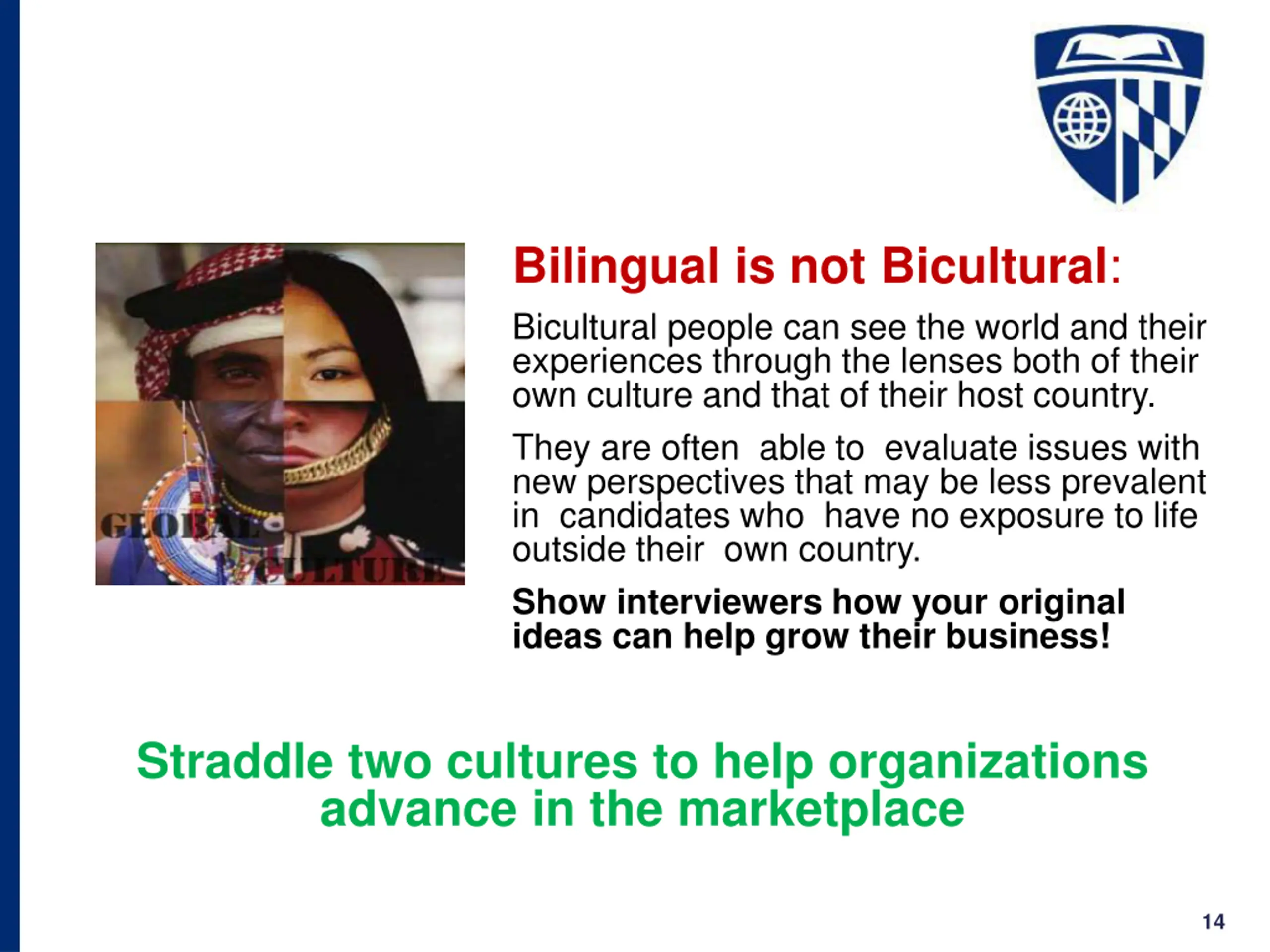 GLOBAL CULTURE

Bilingual is not Bicultural:

Bicultural people can see the world and their experiences through the lenses both of their own culture and that of their host country.

They are often able to evaluate issues with new perspectives that may be less prevalent in candidates who have no exposure to life outside their own country.

Show interviewers how your original ideas can help grow their business!

Straddle two cultures to help organizations advance in the marketplace

14